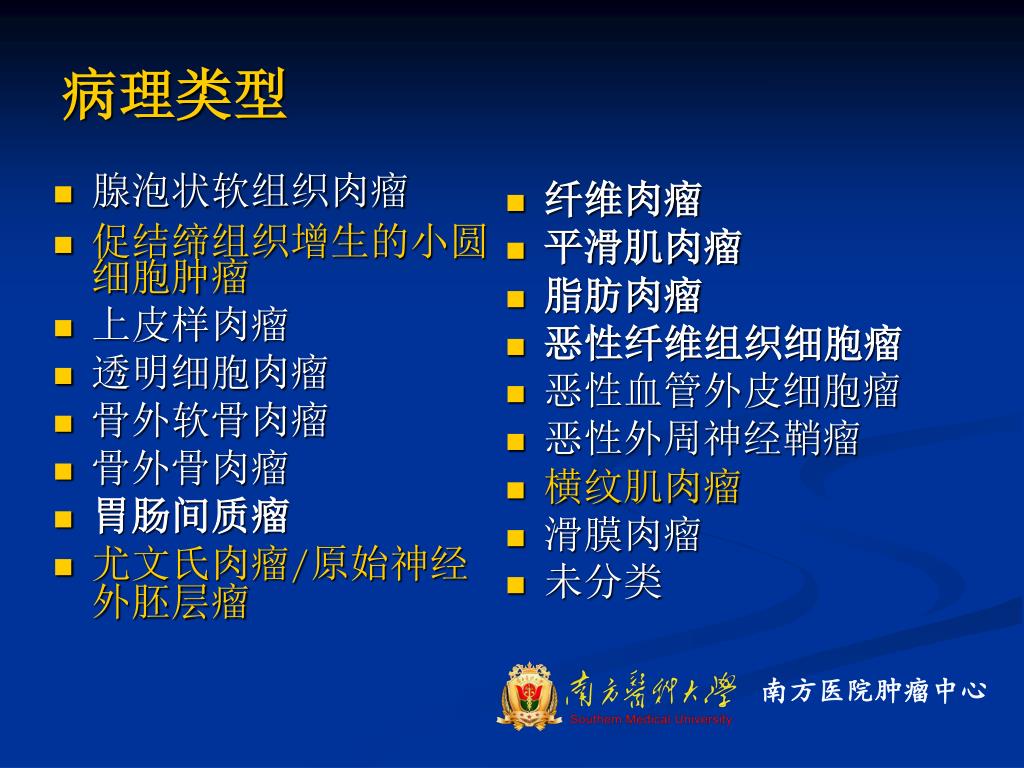 病理类型

- 腺泡状软组织肉瘤
- 促结缔组织增生的小圆细胞肿瘤
- 上皮样肉瘤
- 透明细胞肉瘤
- 骨外软骨肉瘤
- 骨外骨肉瘤
- 胃肠间质瘤
- 尤文氏肉瘤/原始神经外胚层瘤

- 纤维肉瘤
- 平滑肌肉瘤
- 脂肪肉瘤
- 恶性纤维组织细胞瘤
- 恶性血管外皮细胞瘤
- 恶性外周神经鞘瘤
- 横纹肌肉瘤
- 滑膜肉瘤
- 未分类

南方醫科大學
Southern Medical University
南方医院肿瘤中心